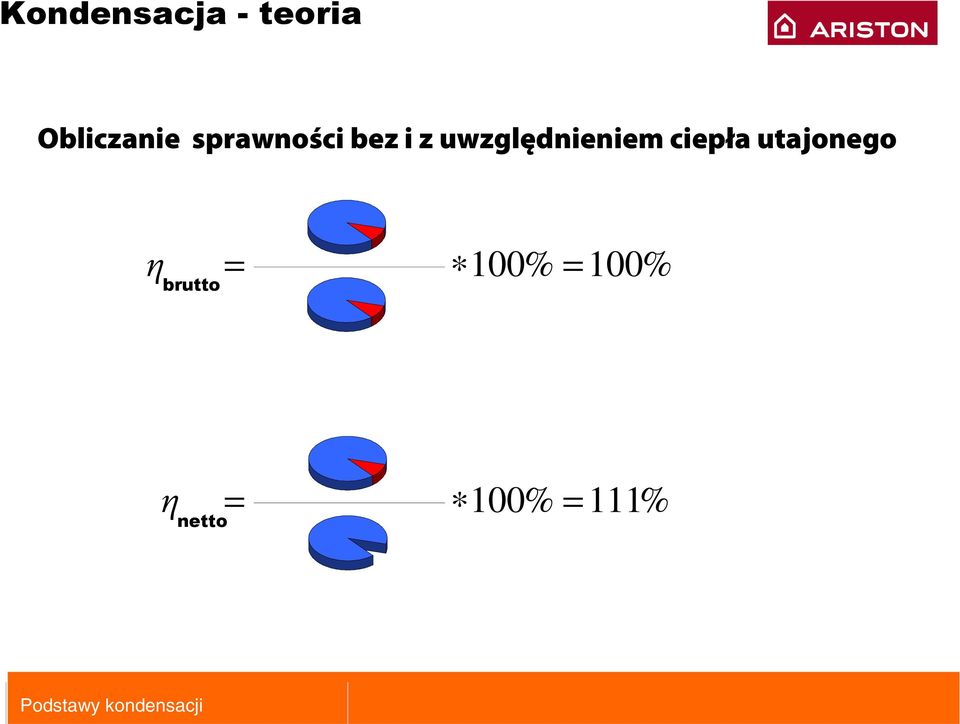 Kondensacja - teoria

ARISTON

Obliczanie sprawności bez i z uwzględnieniem ciepła utajonego

$\eta_{brutto} = \frac{\quad}{\quad} * 100\% = 100\%$

$\eta_{netto} = \frac{\quad}{\quad} * 100\% = 111\%$

Podstawy kondensacji